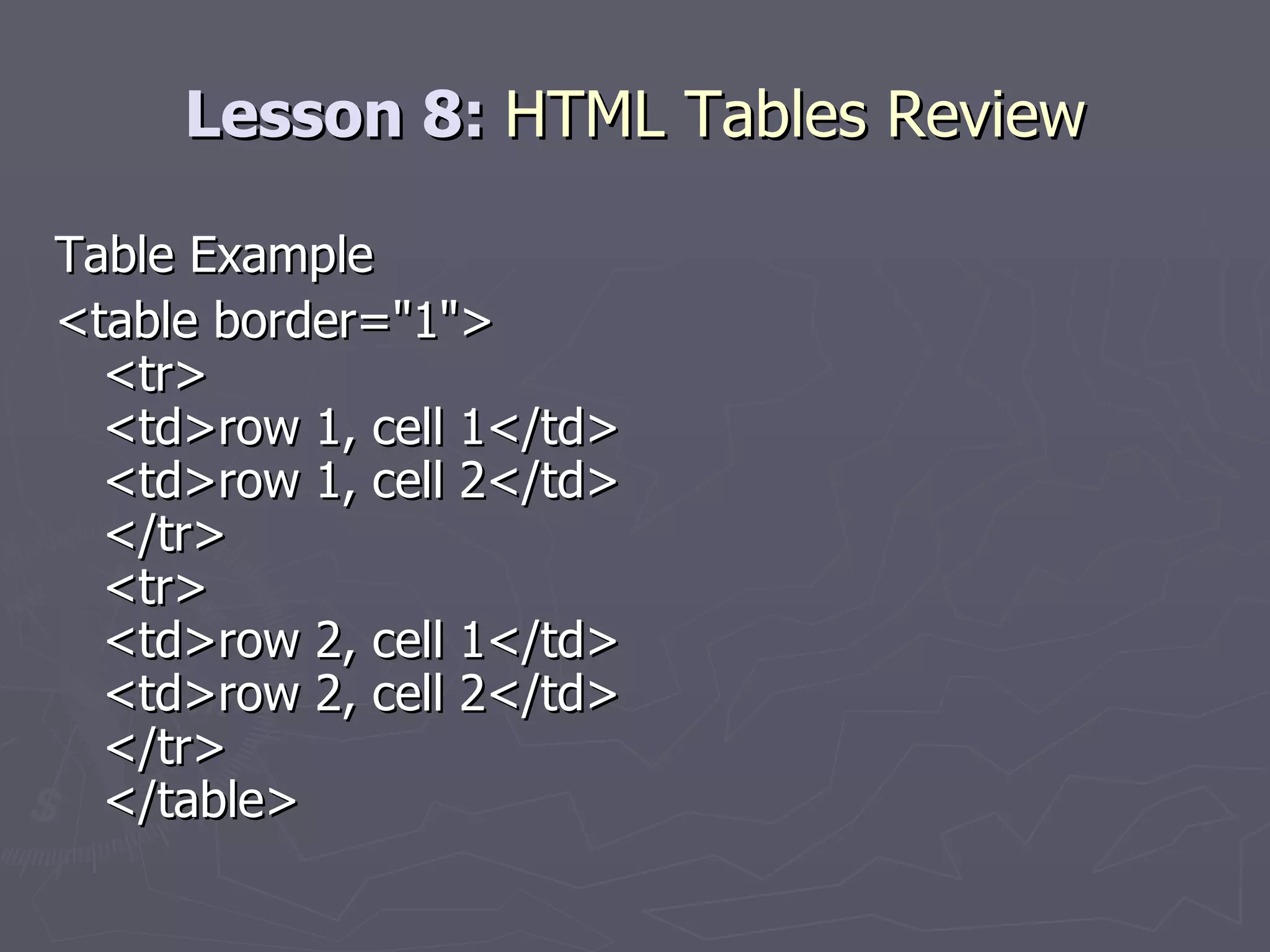 Lesson 8: HTML Tables Review

Table Example

<table border="1">
<tr>
<td>row 1, cell 1</td>
<td>row 1, cell 2</td>
</tr>
<tr>
<td>row 2, cell 1</td>
<td>row 2, cell 2</td>
</tr>
</table>